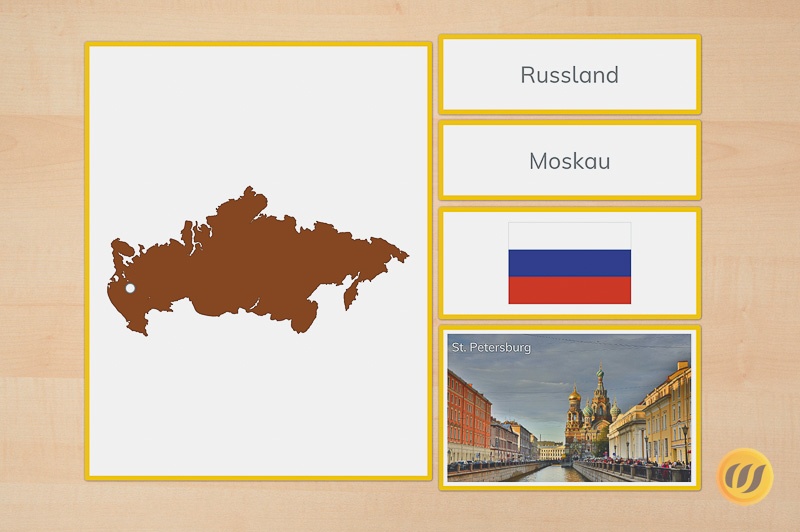 Russland

Moskau

St. Petersburg